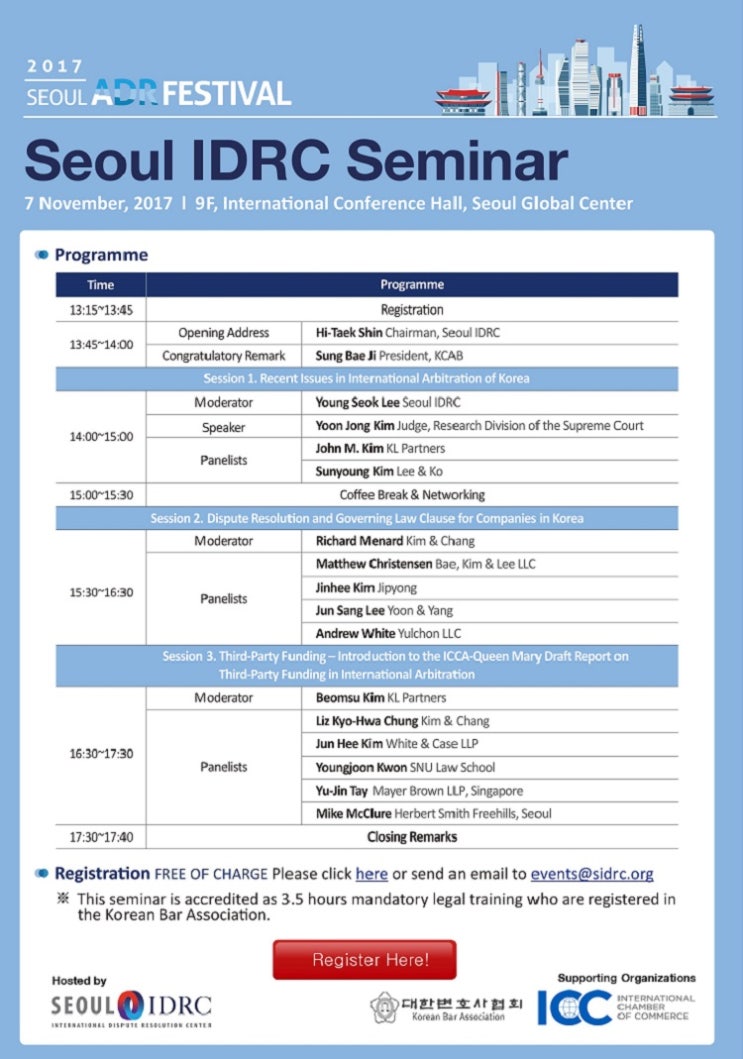 2017
SEOUL ADR FESTIVAL

Seoul IDRC Seminar

7 November, 2017 | 9F, International Conference Hall, Seoul Global Center

Programme

| Time | Programme | |
|---|---|---|
| 13:15~13:45 | Registration | |
| 13:45~14:00 | Opening Address | Hi-Taek Shin Chairman, Seoul IDRC |
| | Congratulatory Remark | Sung Bae Ji President, KCAB |
| Session 1. Recent Issues in International Arbitration of Korea | | |
| 14:00~15:00 | Moderator | Young Seok Lee Seoul IDRC |
| | Speaker | Yoon Jong Kim Judge, Research Division of the Supreme Court |
| | Panelists | John M. Kim KL Partners |
| | | Sunyoung Kim Lee & Ko |
| 15:00~15:30 | Coffee Break & Networking | |
| Session 2. Dispute Resolution and Governing Law Clause for Companies in Korea | | |
| 15:30~16:30 | Moderator | Richard Menard Kim & Chang |
| | Panelists | Matthew Christensen Bae, Kim & Lee LLC |
| | | Jinhee Kim Jipyong |
| | | Jun Sang Lee Yoon & Yang |
| | | Andrew White Yulchon LLC |
| Session 3. Third-Party Funding – Introduction to the ICCA-Queen Mary Draft Report on Third-Party Funding in International Arbitration | | |
| 16:30~17:30 | Moderator | Beomsu Kim KL Partners |
| | Panelists | Liz Kyo-Hwa Chung Kim & Chang |
| | | Jun Hee Kim White & Case LLP |
| | | Youngjoon Kwon SNU Law School |
| | | Yu-Jin Tay Mayer Brown LLP, Singapore |
| | | Mike McClure Herbert Smith Freehills, Seoul |
| 17:30~17:40 | Closing Remarks | |

Registration FREE OF CHARGE Please click here or send an email to events@sidrc.org

※ This seminar is accredited as 3.5 hours mandatory legal training who are registered in the Korean Bar Association.

Register Here!

Hosted by
SEOUL IDRC
INTERNATIONAL DISPUTE RESOLUTION CENTER

Supporting Organizations
대한변호사협회 Korean Bar Association
ICC INTERNATIONAL CHAMBER OF COMMERCE